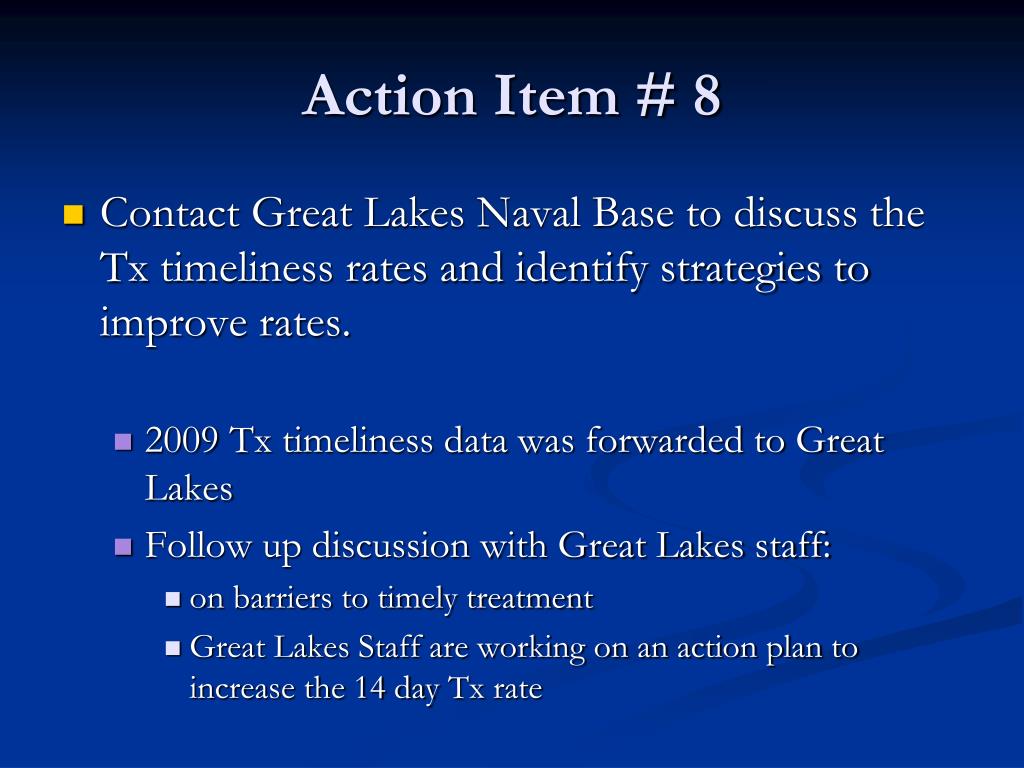 Action Item # 8

Contact Great Lakes Naval Base to discuss the Tx timeliness rates and identify strategies to improve rates.

2009 Tx timeliness data was forwarded to Great Lakes

Follow up discussion with Great Lakes staff:

on barriers to timely treatment

Great Lakes Staff are working on an action plan to increase the 14 day Tx rate